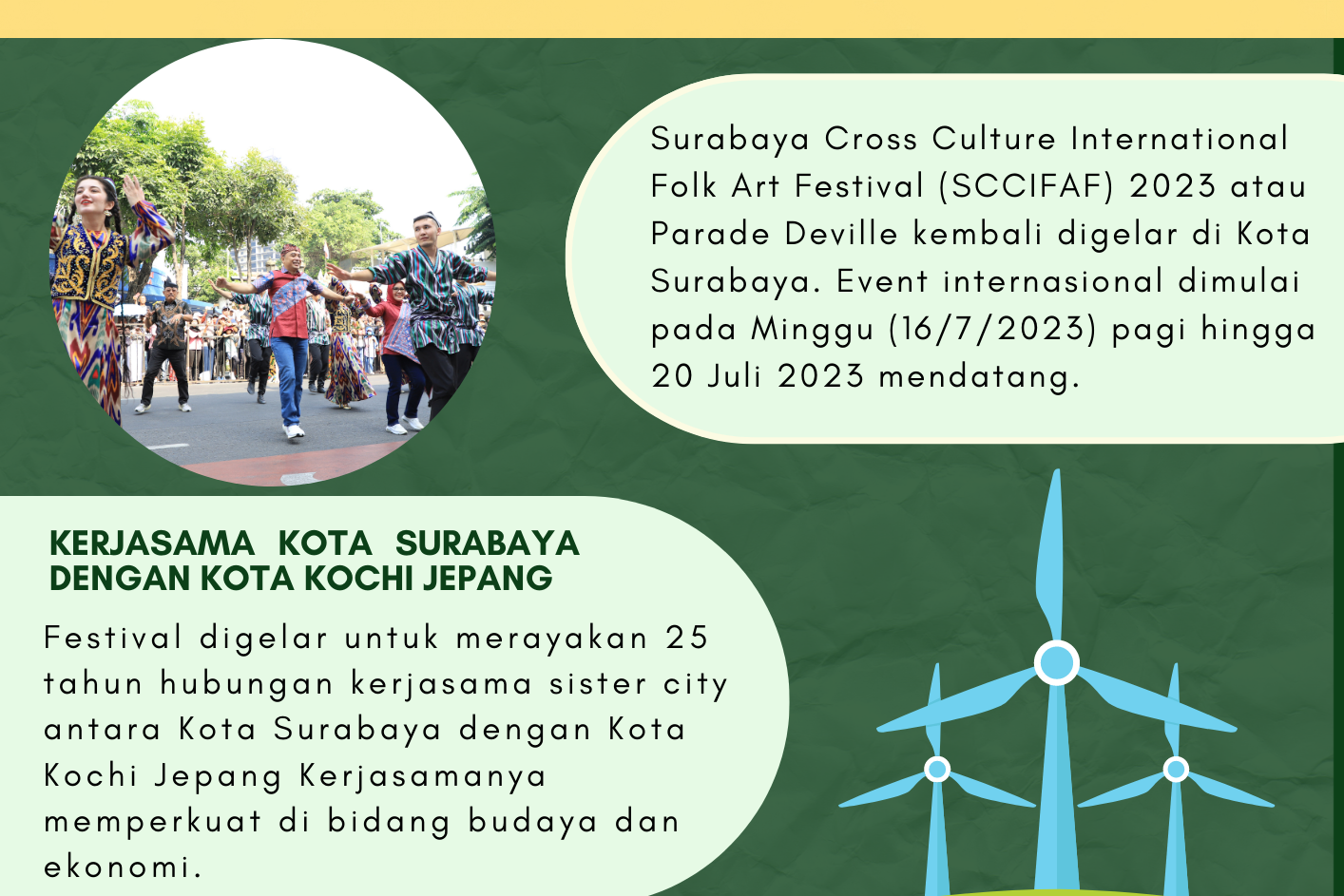 Surabaya Cross Culture International Folk Art Festival (SCCIFAF) 2023 atau Parade Deville kembali digelar di Kota Surabaya. Event internasional dimulai pada Minggu (16/7/2023) pagi hingga 20 Juli 2023 mendatang.

KERJASAMA KOTA SURABAYA DENGAN KOTA KOCHI JEPANG

Festival digelar untuk merayakan 25 tahun hubungan kerjasama sister city antara Kota Surabaya dengan Kota Kochi Jepang Kerjasamanya memperkuat di bidang budaya dan ekonomi.